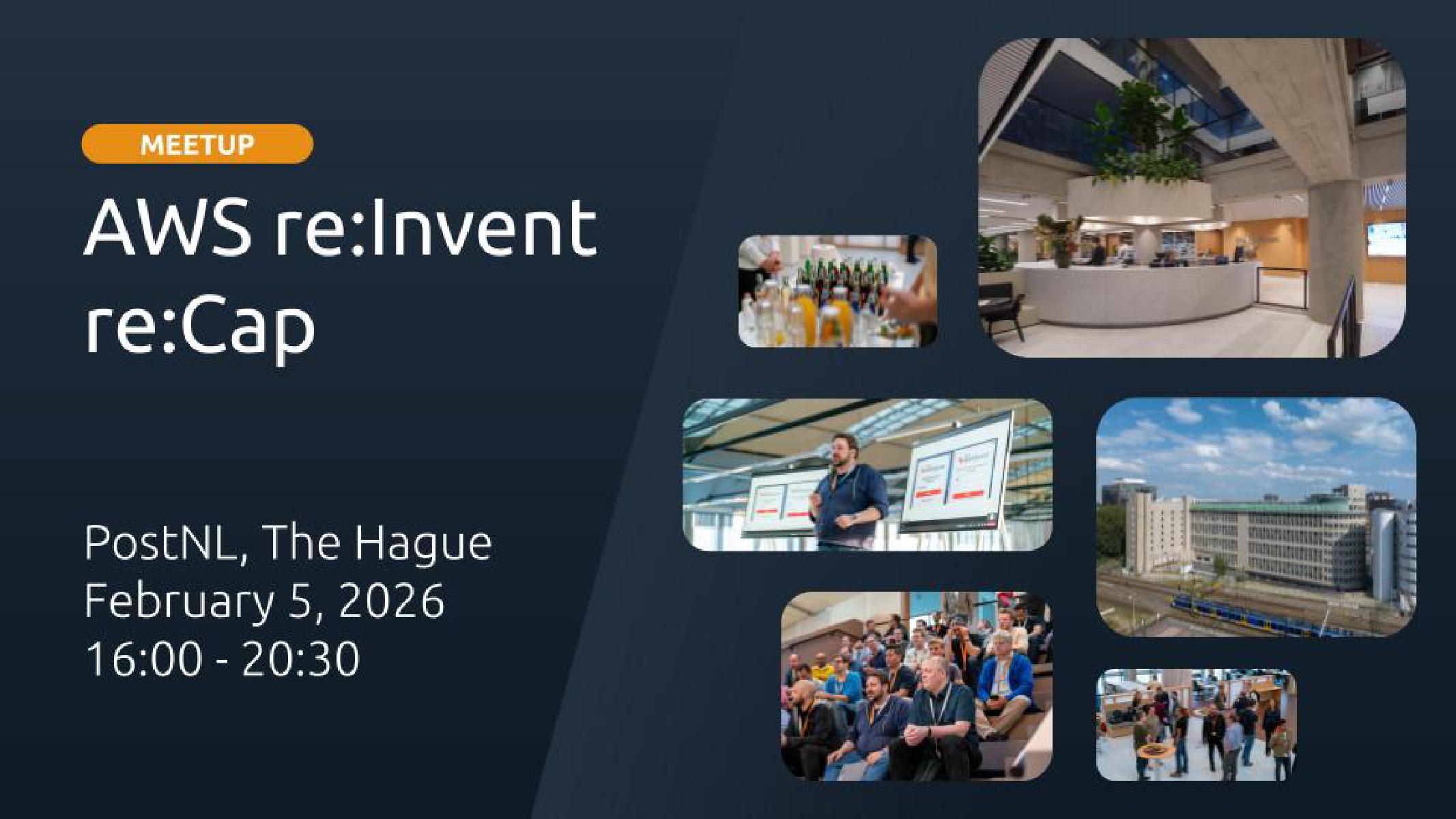 MEETUP

AWS re:Invent re:Cap

PostNL, The Hague
February 5, 2026
16:00 - 20:30